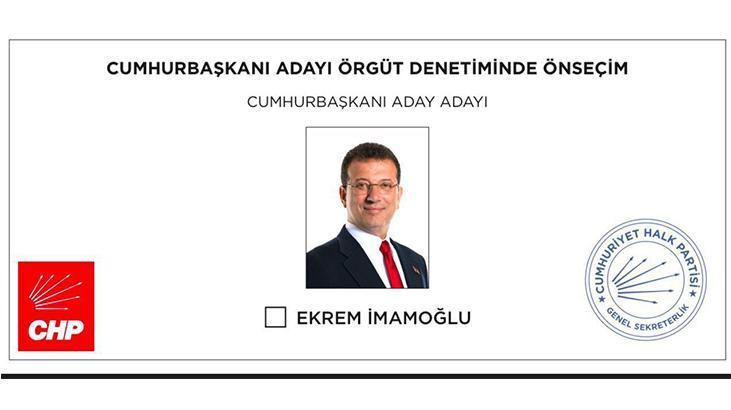 CUMHURBAŞKANI ADAYI ÖRGÜT DENETİMİNDE ÖNSEÇİM

CUMHURBAŞKANI ADAY ADAYI

EKREM İMAMOĞLU

CHP

CUMHURİYET HALK PARTİSİ

GENEL SEKRETERLİK